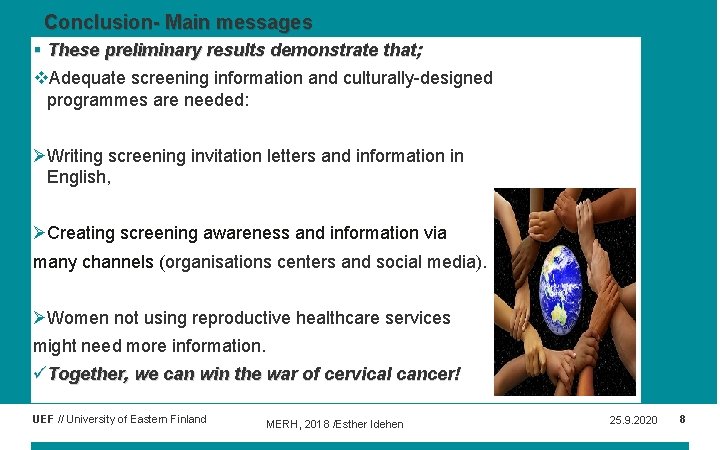 Conclusion- Main messages

▪ These preliminary results demonstrate that;

❖Adequate screening information and culturally-designed programmes are needed:

➢Writing screening invitation letters and information in English,

➢Creating screening awareness and information via many channels (organisations centers and social media).

➢Women not using reproductive healthcare services might need more information.

✓Together, we can win the war of cervical cancer!

UEF // University of Eastern Finland

MERH, 2018 /Esther Idehen

25.9.2020

8